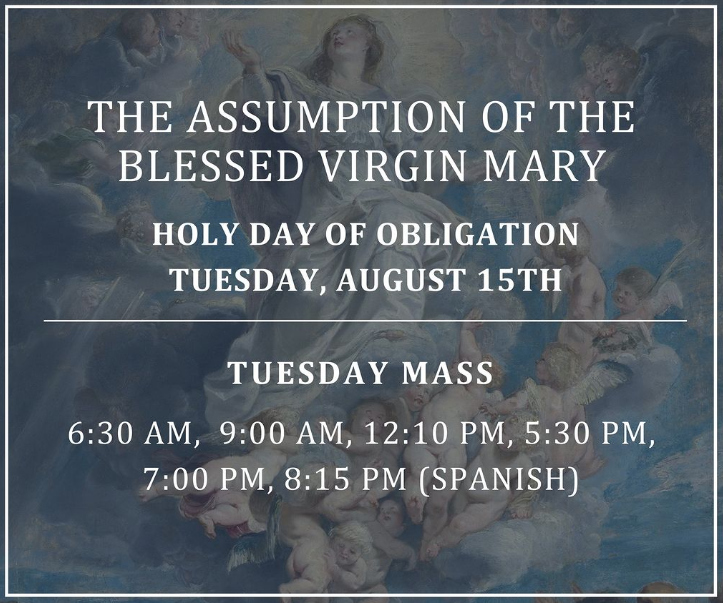 THE ASSUMPTION OF THE BLESSED VIRGIN MARY

HOLY DAY OF OBLIGATION
TUESDAY, AUGUST 15TH

TUESDAY MASS

6:30 AM, 9:00 AM, 12:10 PM, 5:30 PM, 7:00 PM, 8:15 PM (SPANISH)